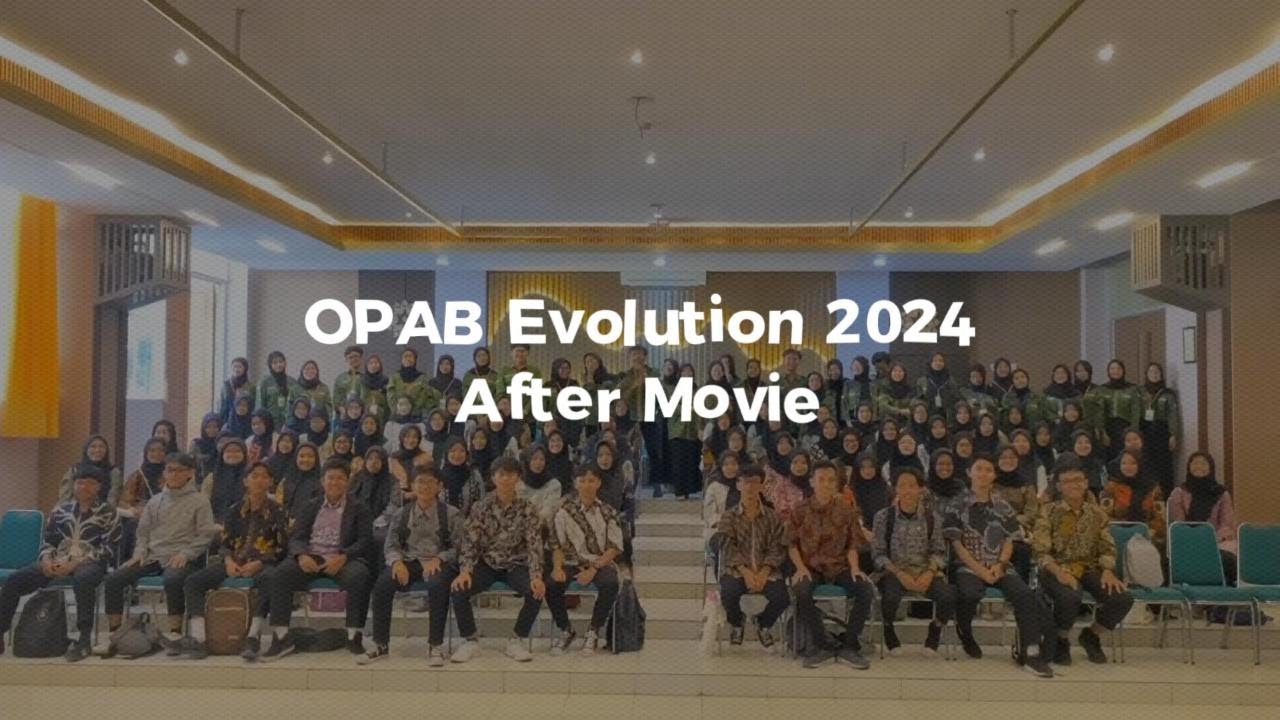 OPAB Evolution 2024
After Movie